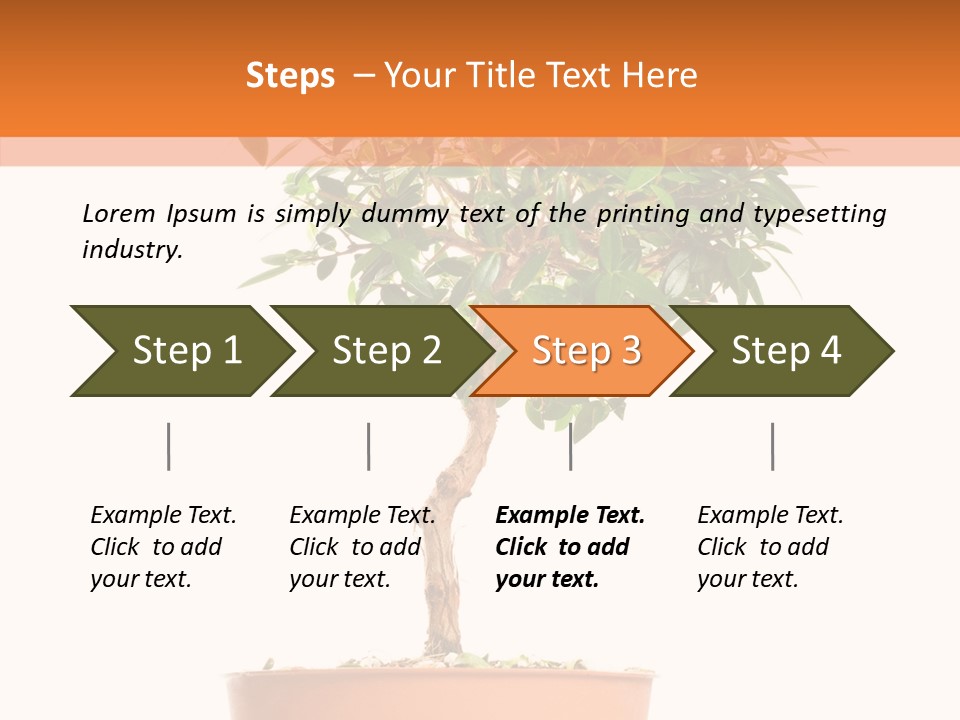 Steps – Your Title Text Here

Lorem Ipsum is simply dummy text of the printing and typesetting industry.

Step 1

Step 2

Step 3

Step 4

Example Text. Click to add your text.

Example Text. Click to add your text.

Example Text. Click to add your text.

Example Text. Click to add your text.